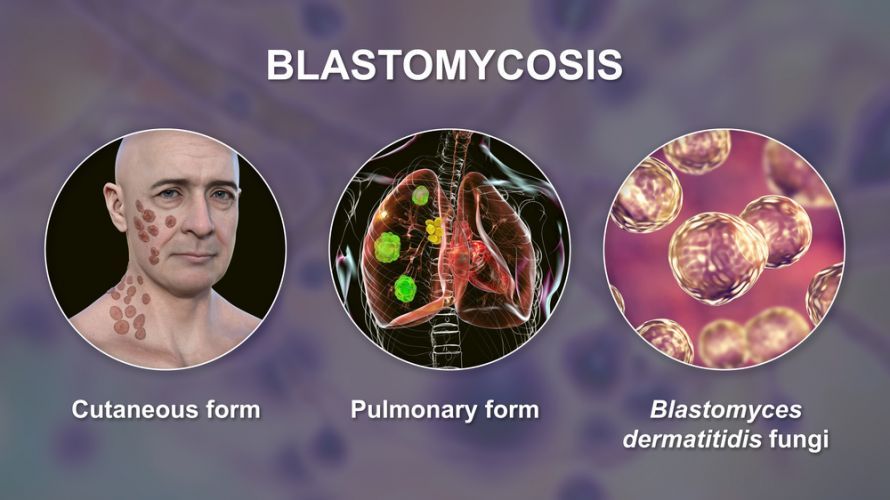 BLASTOMYCOSIS

Cutaneous form

Pulmonary form

Blastomyces dermatitidis fungi